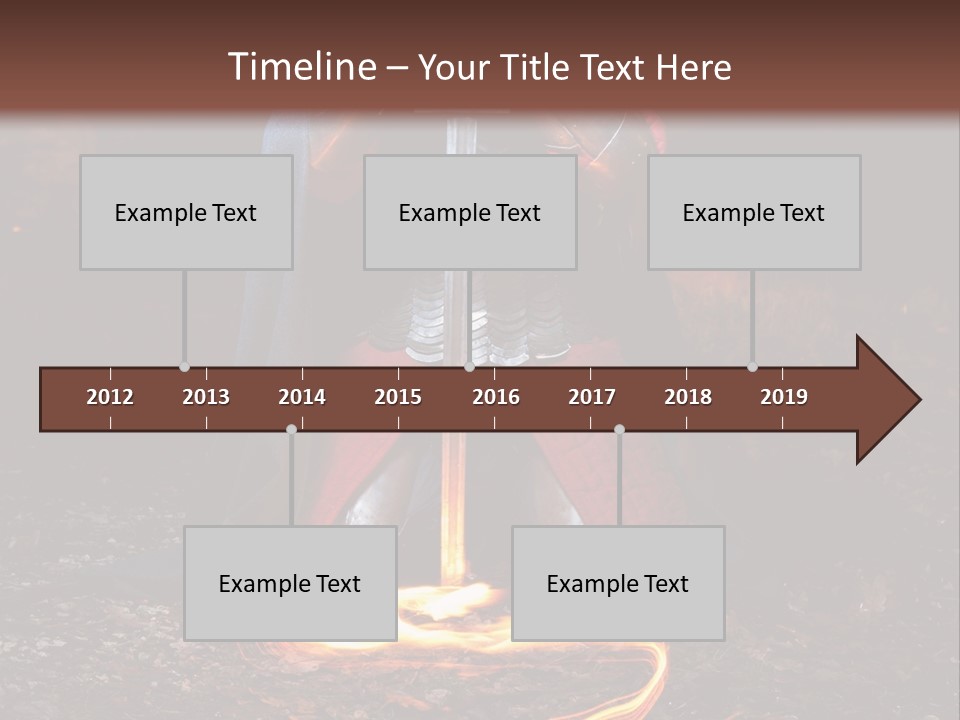 Timeline – Your Title Text Here

Example Text

Example Text

Example Text

2012 2013 2014 2015 2016 2017 2018 2019

Example Text

Example Text